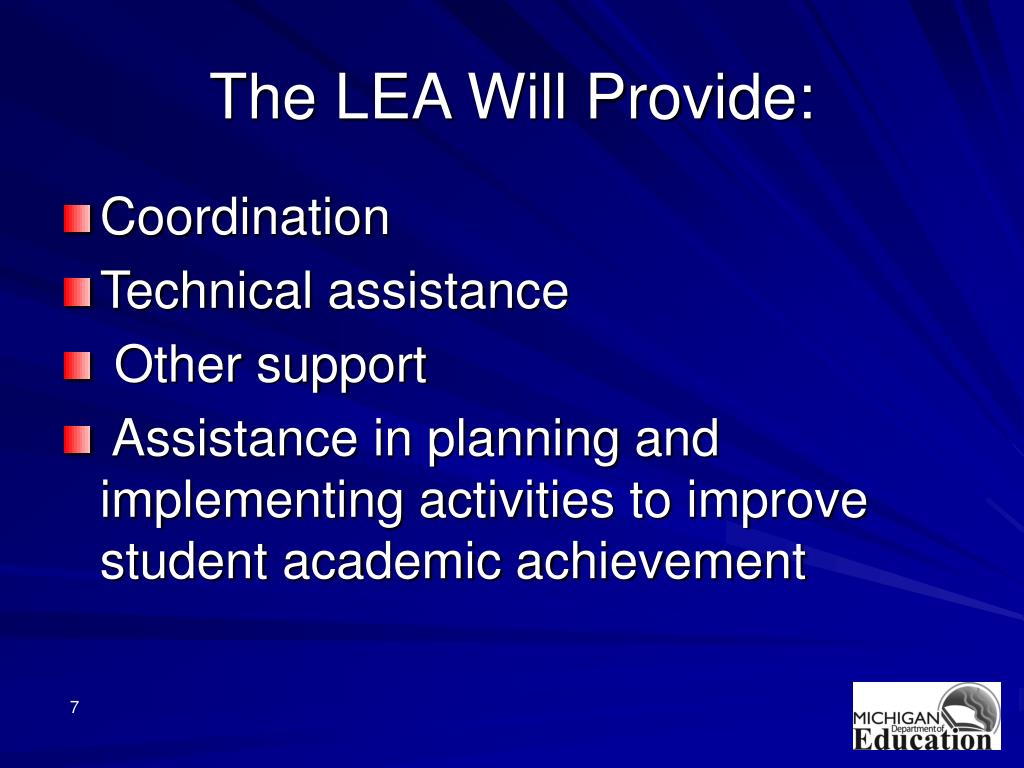 The LEA Will Provide:

Coordination

Technical assistance

Other support

Assistance in planning and implementing activities to improve student academic achievement

7

MICHIGAN Department of Education